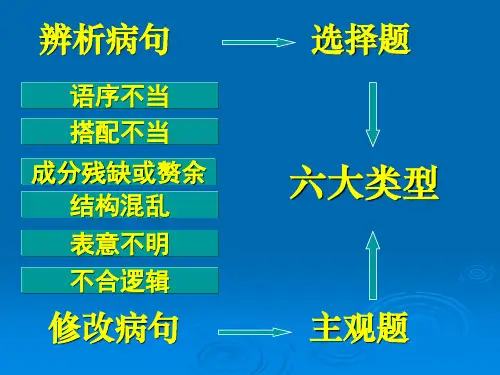 辨析病句

选择题

语序不当

搭配不当

成分残缺或赘余

结构混乱

表意不明

不合逻辑

六大类型

修改病句

主观题